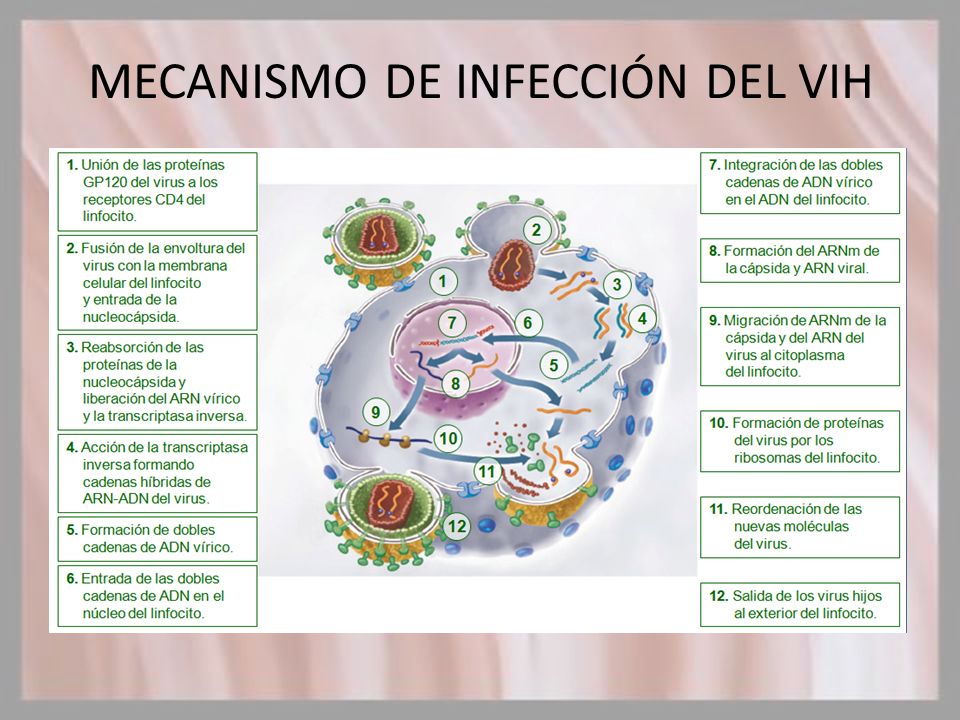 MECANISMO DE INFECCIÓN DEL VIH

1. Unión de las proteínas GP120 del virus a los receptores CD4 del linfocito.

2. Fusión de la envoltura del virus con la membrana celular del linfocito y entrada de la nucleocápsida.

3. Reabsorción de las proteínas de la nucleocápsida y liberación del ARN vírico y la transcriptasa inversa.

4. Acción de la transcriptasa inversa formando cadenas híbridas de ARN-ADN del virus.

5. Formación de dobles cadenas de ADN vírico.

6. Entrada de las dobles cadenas de ADN en el núcleo del linfocito.

1
2
3
4
5
6
7
8
9
10
11
12

7. Integración de las dobles cadenas de ADN vírico en el ADN del linfocito.

8. Formación del ARNm de la cápsida y ARN viral.

9. Migración de ARNm de la cápsida y del ARN del virus al citoplasma del linfocito.

10. Formación de proteínas del virus por los ribosomas del linfocito.

11. Reordenación de las nuevas moléculas del virus.

12. Salida de los virus hijos al exterior del linfocito.